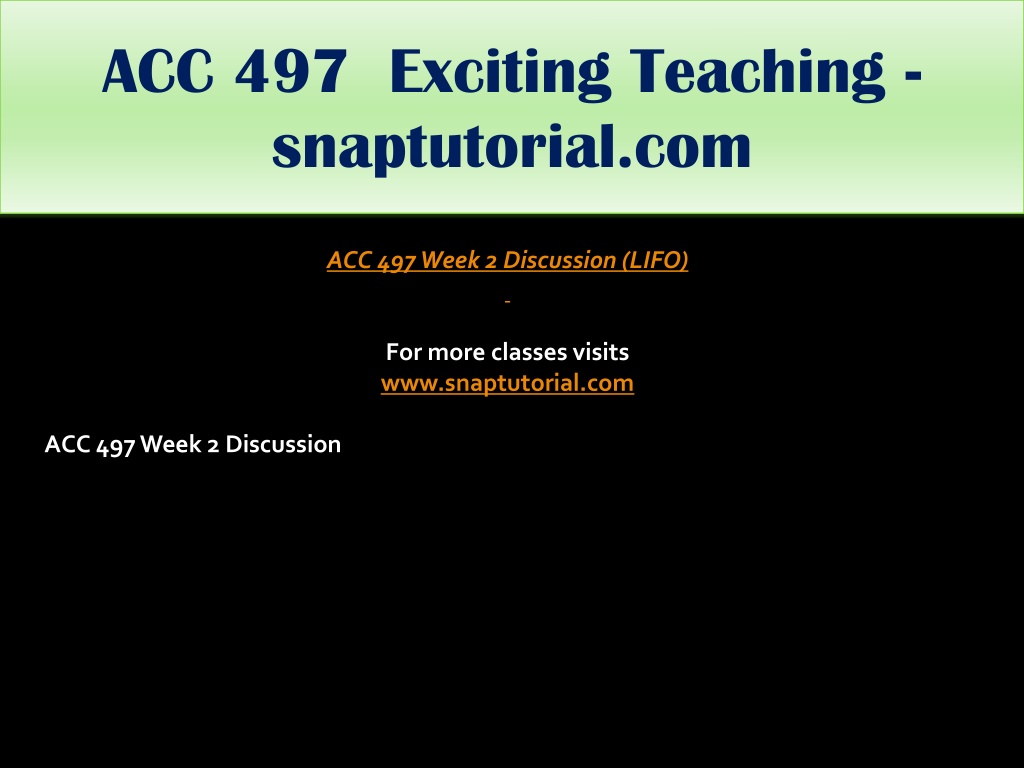 ACC 497 Exciting Teaching - snaptutorial.com

ACC 497 Week 2 Discussion (LIFO)

For more classes visits
www.snaptutorial.com

ACC 497 Week 2 Discussion